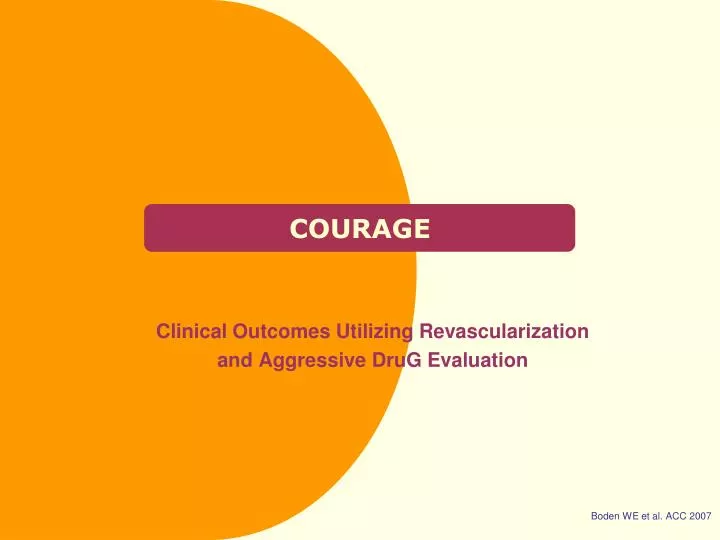 COURAGE

Clinical Outcomes Utilizing Revascularization and Aggressive DruG Evaluation

Boden WE et al. ACC 2007